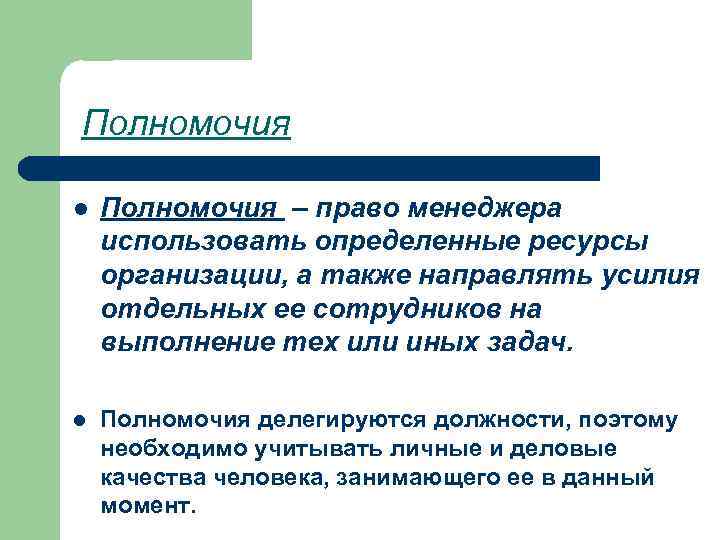 Полномочия

- Полномочия – право менеджера использовать определенные ресурсы организации, а также направлять усилия отдельных ее сотрудников на выполнение тех или иных задач.

- Полномочия делегируются должности, поэтому необходимо учитывать личные и деловые качества человека, занимающего ее в данный момент.